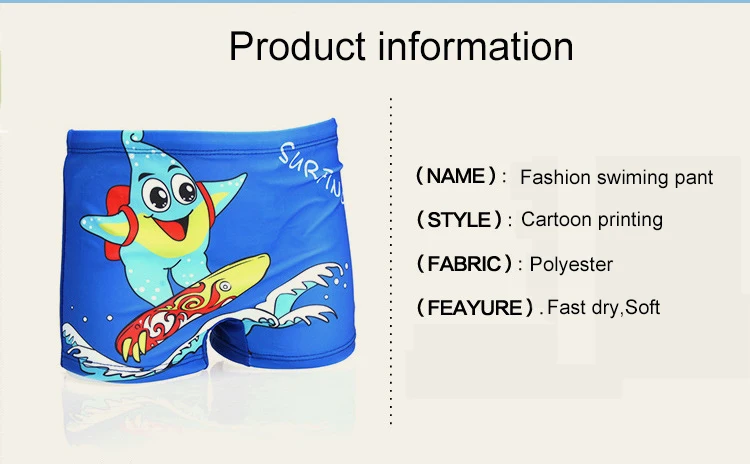 Product information

SURFIN

（NAME）: Fashion swiming pant

（STYLE）: Cartoon printing

（FABRIC）: Polyester

（FEAYURE）. Fast dry,Soft